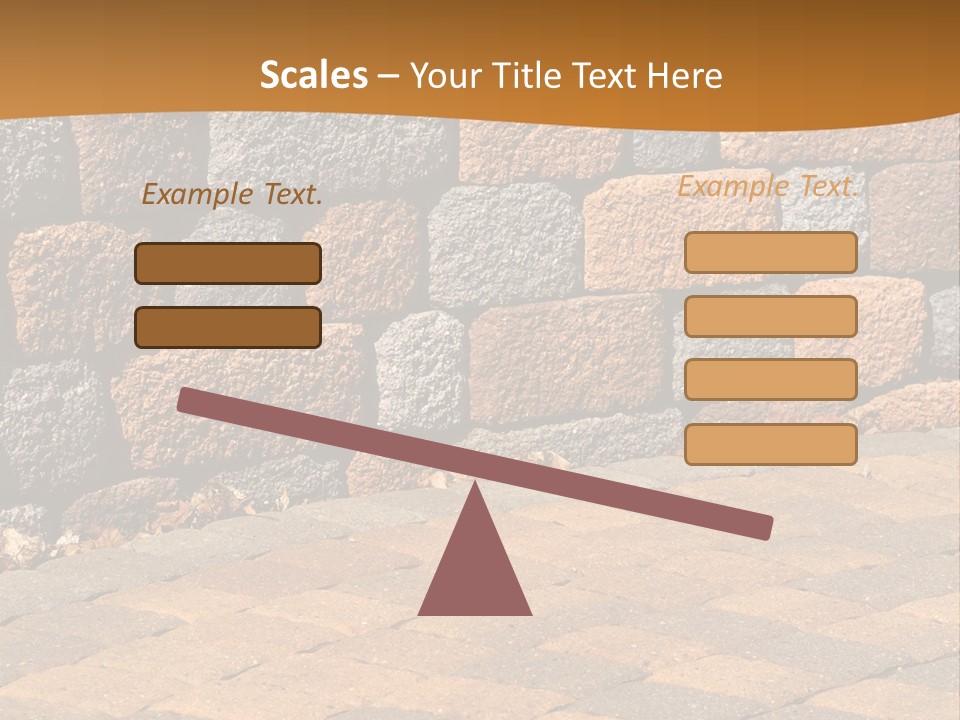 Scales – Your Title Text Here

Example Text.

Example Text.